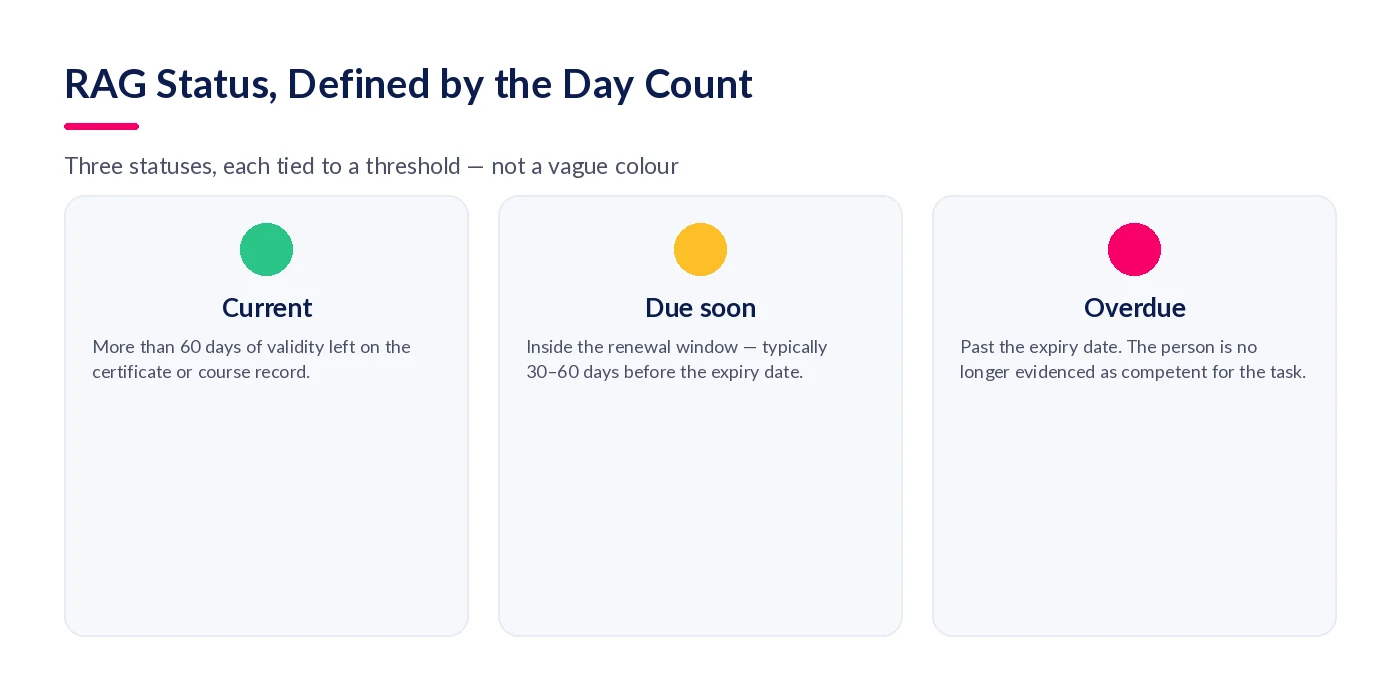 RAG Status, Defined by the Day Count

Three statuses, each tied to a threshold — not a vague colour

Current

More than 60 days of validity left on the certificate or course record.

Due soon

Inside the renewal window — typically 30–60 days before the expiry date.

Overdue

Past the expiry date. The person is no longer evidenced as competent for the task.